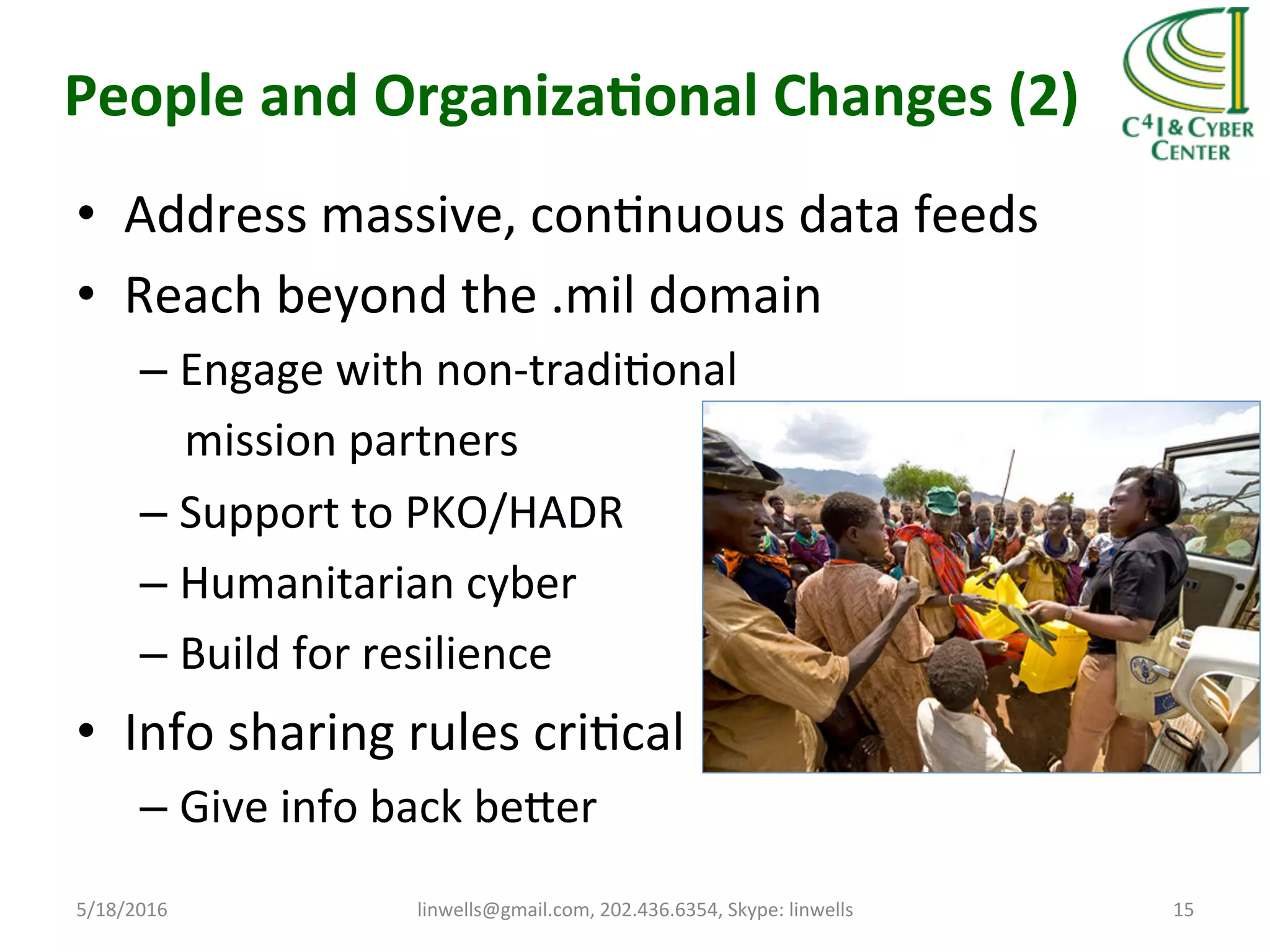 People and Organizational Changes (2)

C$^4$I & CYBER CENTER

• Address massive, continuous data feeds
• Reach beyond the .mil domain
– Engage with non-traditional mission partners
– Support to PKO/HADR
– Humanitarian cyber
– Build for resilience
• Info sharing rules critical
– Give info back better

5/18/2016 linwells@gmail.com, 202.436.6354, Skype: linwells 15